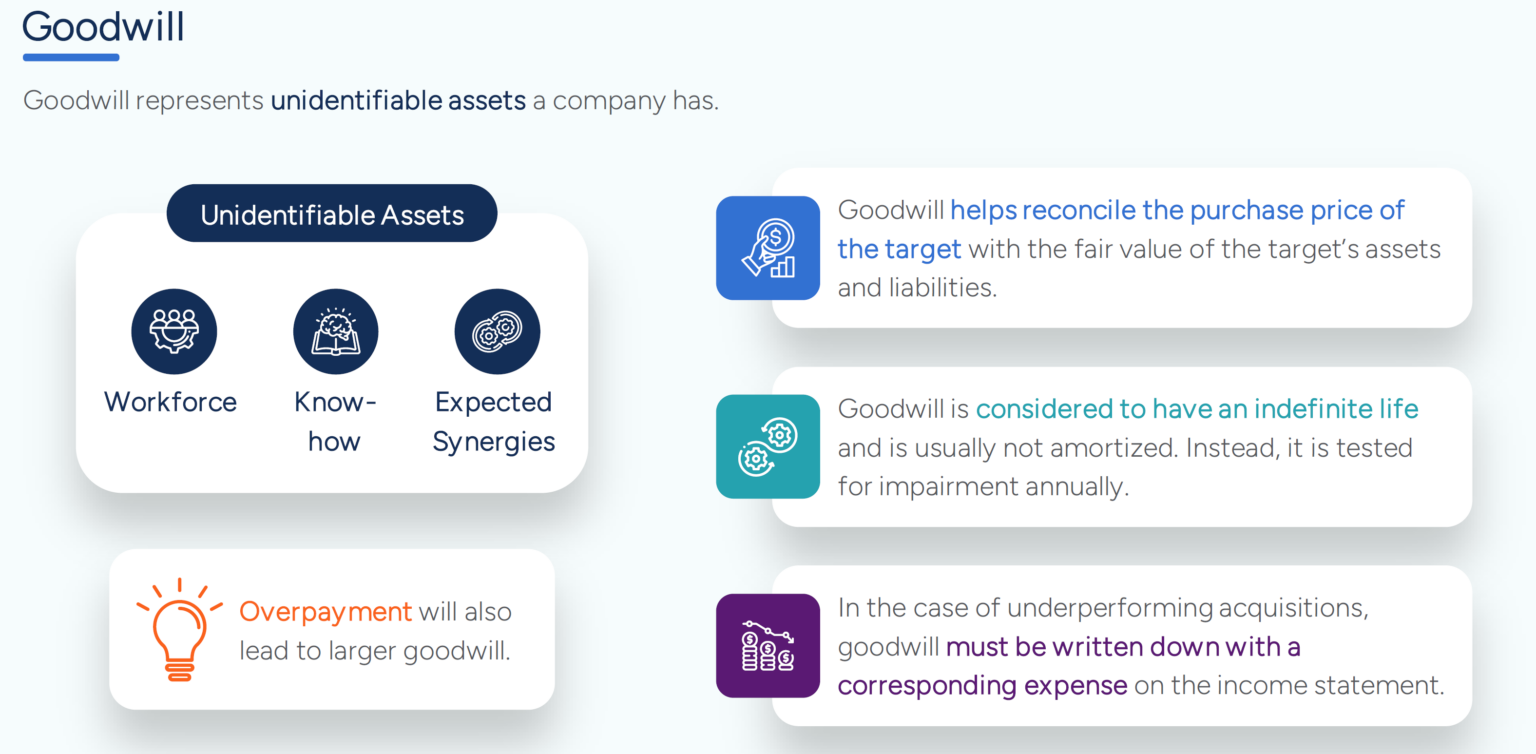 Goodwill

Goodwill represents unidentifiable assets a company has.

Unidentifiable Assets

Workforce

Know-how

Expected Synergies

Overpayment will also lead to larger goodwill.

Goodwill helps reconcile the purchase price of the target with the fair value of the target's assets and liabilities.

Goodwill is considered to have an indefinite life and is usually not amortized. Instead, it is tested for impairment annually.

In the case of underperforming acquisitions, goodwill must be written down with a corresponding expense on the income statement.